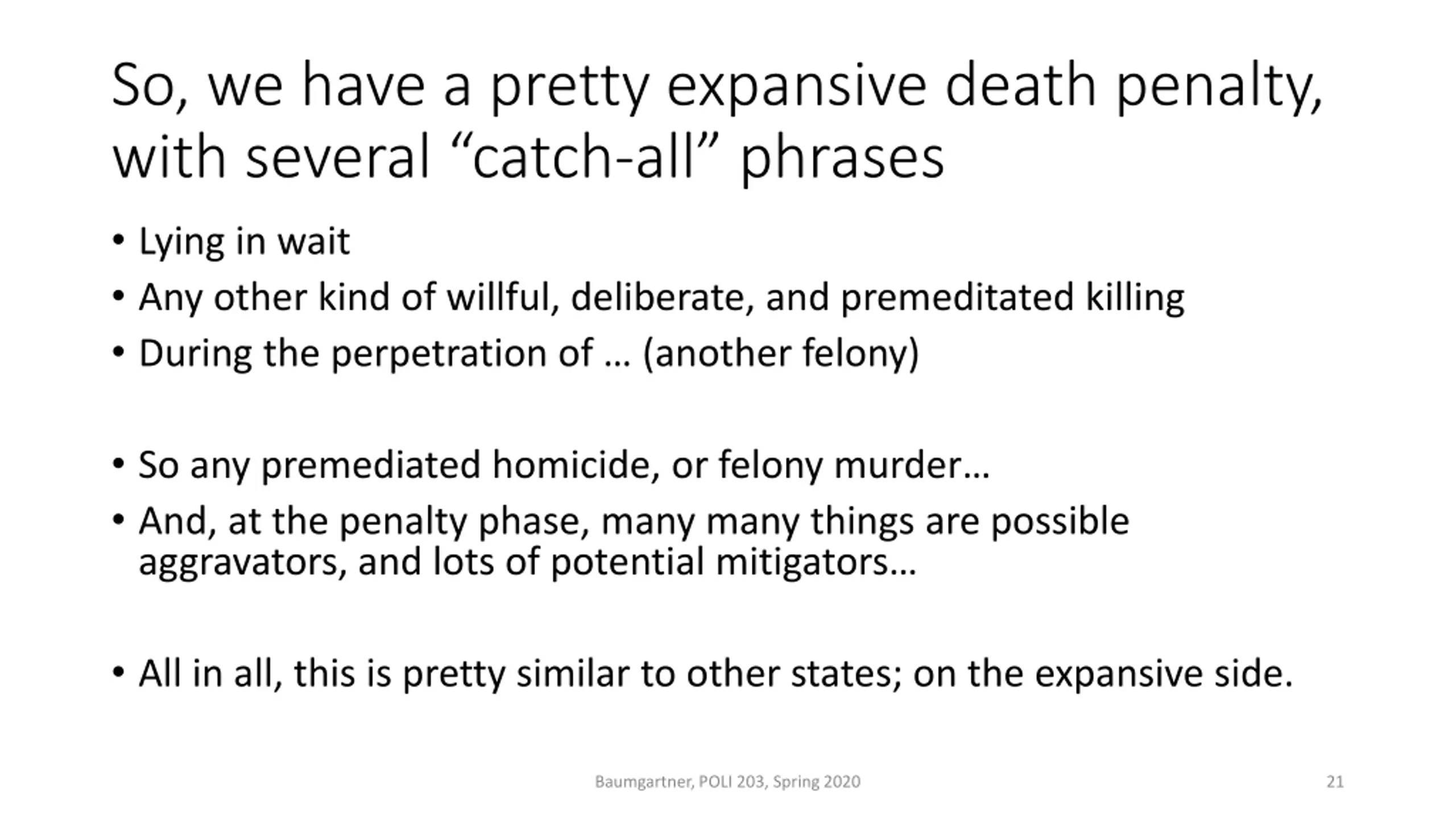 So, we have a pretty expansive death penalty, with several “catch-all” phrases

• Lying in wait
• Any other kind of willful, deliberate, and premeditated killing
• During the perpetration of … (another felony)

• So any premediated homicide, or felony murder…
• And, at the penalty phase, many many things are possible aggravators, and lots of potential mitigators…

• All in all, this is pretty similar to other states; on the expansive side.

Baumgartner, POLI 203, Spring 2020

21